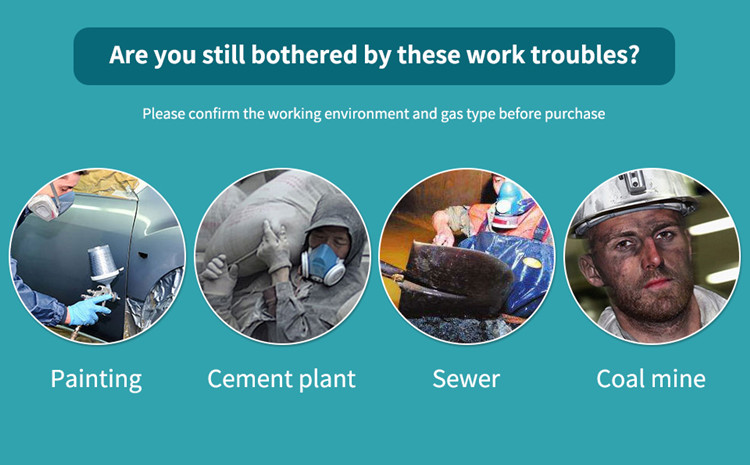 Are you still bothered by these work troubles?

Please confirm the working environment and gas type before purchase

Painting

Cement plant

Sewer

Coal mine